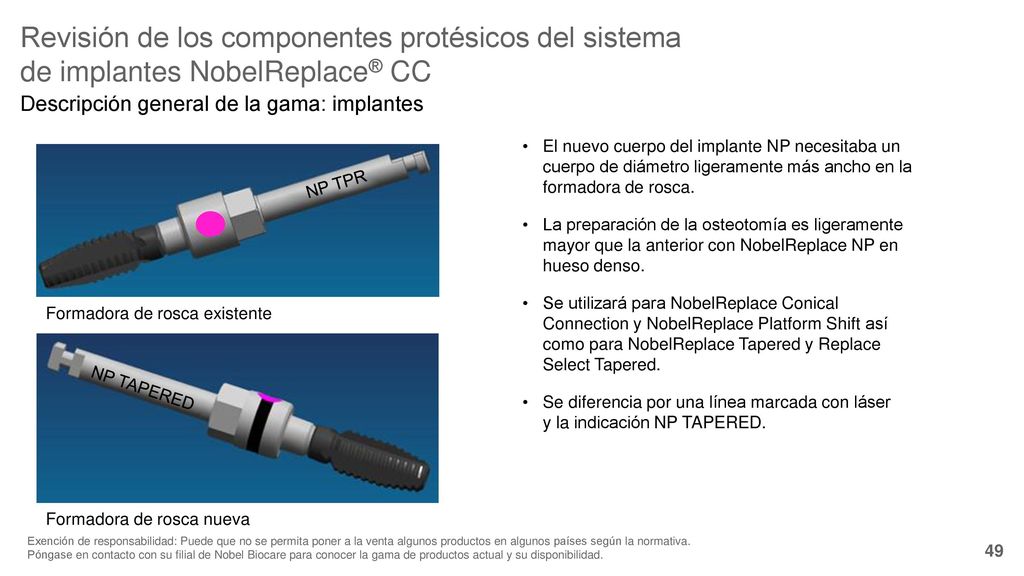 Revisión de los componentes protésicos del sistema de implantes NobelReplace® CC

Descripción general de la gama: implantes

NP TPR

Formadora de rosca existente

NP TAPERED

Formadora de rosca nueva

• El nuevo cuerpo del implante NP necesitaba un cuerpo de diámetro ligeramente más ancho en la formadora de rosca.

• La preparación de la osteotomía es ligeramente mayor que la anterior con NobelReplace NP en hueso denso.

• Se utilizará para NobelReplace Conical Connection y NobelReplace Platform Shift así como para NobelReplace Tapered y Replace Select Tapered.

• Se diferencia por una línea marcada con láser y la indicación NP TAPERED.

Exención de responsabilidad: Puede que no se permita poner a la venta algunos productos en algunos países según la normativa. Póngase en contacto con su filial de Nobel Biocare para conocer la gama de productos actual y su disponibilidad.

49